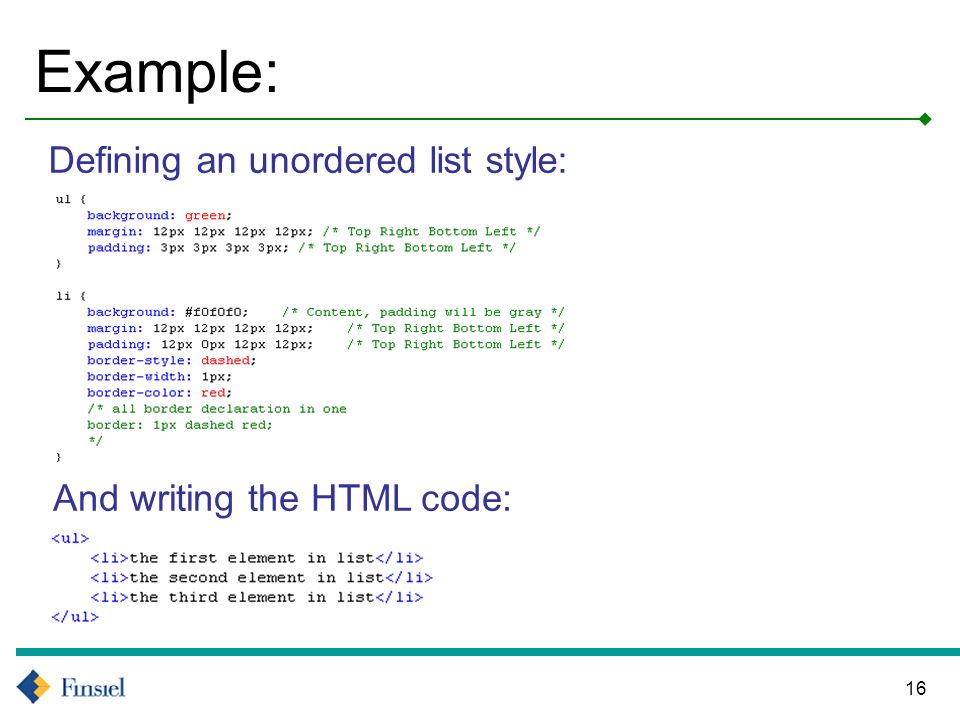 Example:

Defining an unordered list style:

ul {
    background: green;
    margin: 12px 12px 12px 12px; /* Top Right Bottom Left */
    padding: 3px 3px 3px 3px; /* Top Right Bottom Left */
}

li {
    background: #f0f0f0;    /* Content, padding will be gray */
    margin: 12px 12px 12px 12px;    /* Top Right Bottom Left */
    padding: 12px 0px 12px 12px;    /* Top Right Bottom Left */
    border-style: dashed;
    border-width: 1px;
    border-color: red;
    /* all border declaration in one
    border: 1px dashed red;
    */
}

And writing the HTML code:

<ul>
    <li>the first element in list</li>
    <li>the second element in list</li>
    <li>the third element in list</li>
</ul>

Finsiel

16